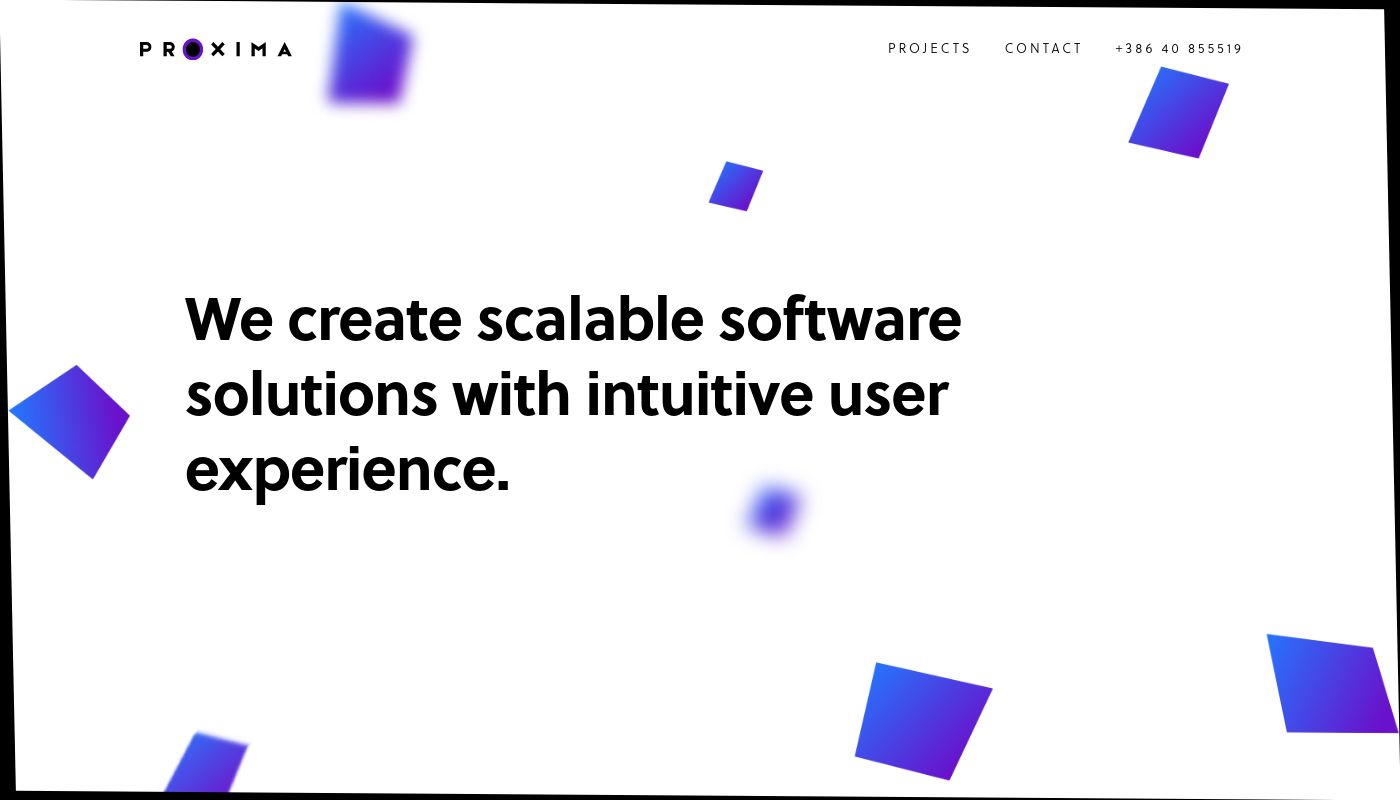 PROXIMA

PROJECTS CONTACT +386 40 855519

We create scalable software solutions with intuitive user experience.